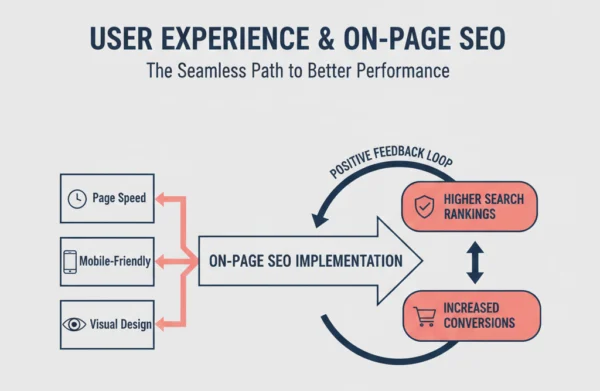 USER EXPERIENCE & ON-PAGE SEO

The Seamless Path to Better Performance

Page Speed

Mobile-Friendly

Visual Design

ON-PAGE SEO IMPLEMENTATION

POSITIVE FEEDBACK LOOP

HIGHER SEARCH RANKINGS

INCREASED CONVERSIONS